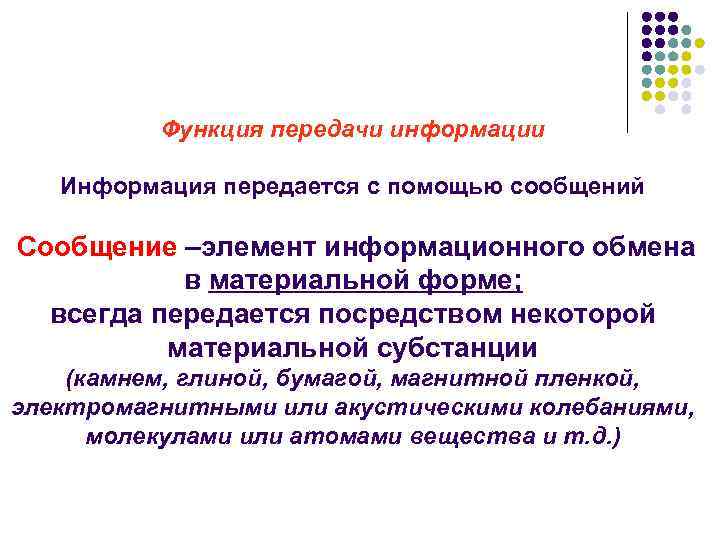 Функция передачи информации

Информация передается с помощью сообщений

Сообщение –элемент информационного обмена в материальной форме; всегда передается посредством некоторой материальной субстанции (камнем, глиной, бумагой, магнитной пленкой, электромагнитными или акустическими колебаниями, молекулами или атомами вещества и т.д.)